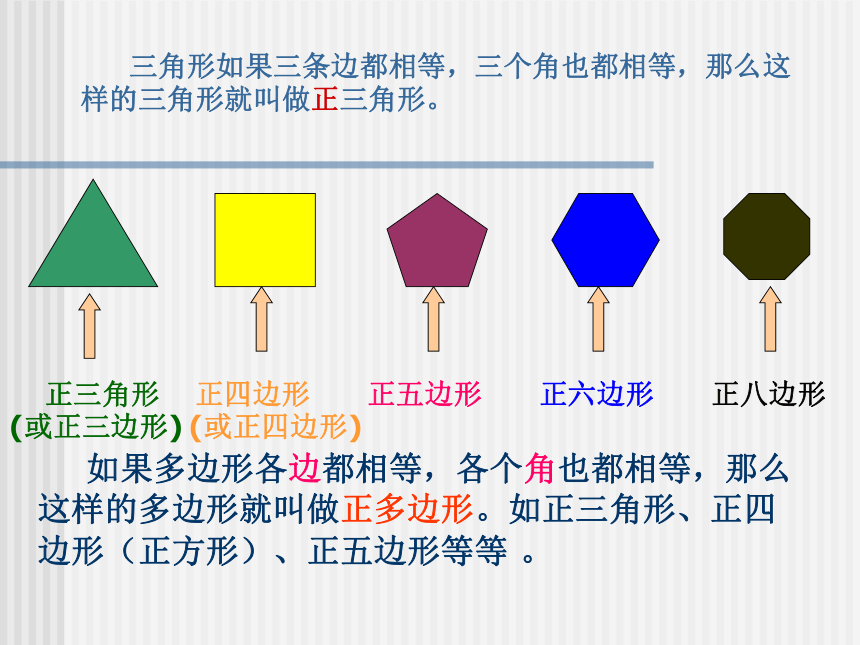 三角形如果三条边都相等，三个角也都相等，那么这样的三角形就叫做正三角形。

正三角形
(或正三边形)

正四边形
(或正四边形)

正五边形

正六边形

正八边形

如果多边形各边都相等，各个角也都相等，那么这样的多边形就叫做正多边形。如正三角形、正四边形（正方形）、正五边形等等 。